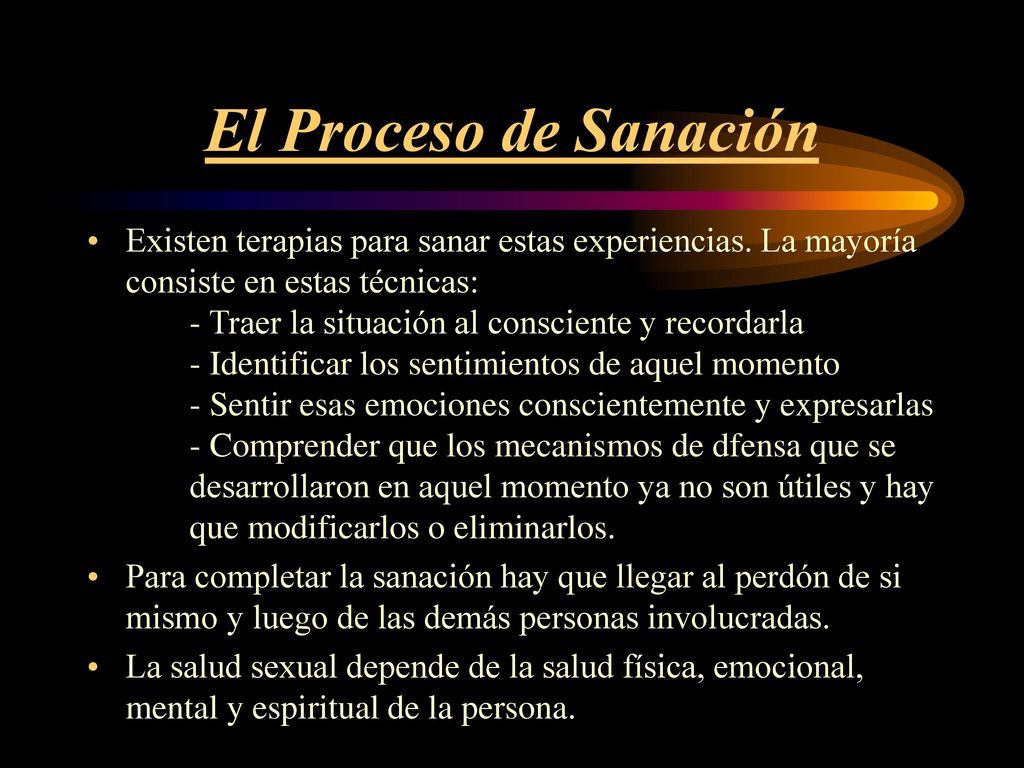 El Proceso de Sanación

• Existen terapias para sanar estas experiencias. La mayoría consiste en estas técnicas:
- Traer la situación al consciente y recordarla
- Identificar los sentimientos de aquel momento
- Sentir esas emociones conscientemente y expresarlas
- Comprender que los mecanismos de dfensa que se desarrollaron en aquel momento ya no son útiles y hay que modificarlos o eliminarlos.

• Para completar la sanación hay que llegar al perdón de si mismo y luego de las demás personas involucradas.

• La salud sexual depende de la salud física, emocional, mental y espiritual de la persona.